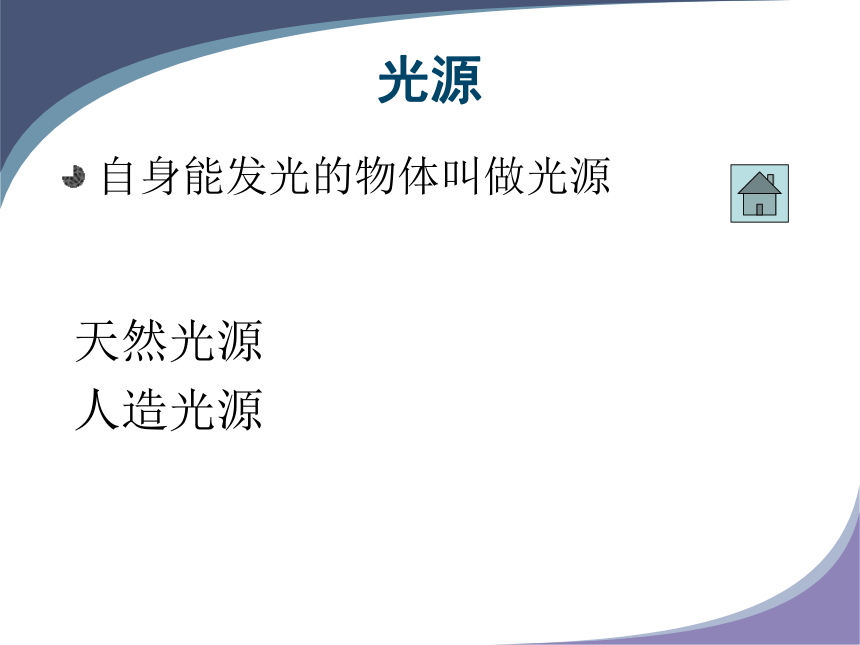 光源

自身能发光的物体叫做光源

天然光源
人造光源